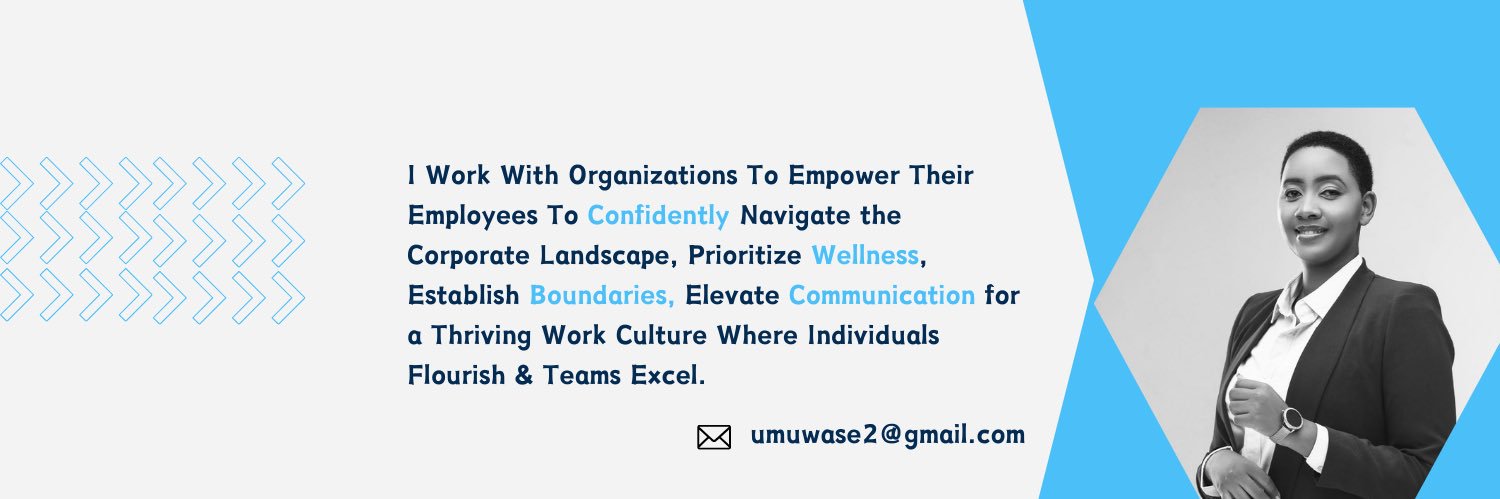 I Work With Organizations To Empower Their Employees To Confidently Navigate the Corporate Landscape, Prioritize Wellness, Establish Boundaries, Elevate Communication for a Thriving Work Culture Where Individuals Flourish & Teams Excel.

umuwase2@gmail.com